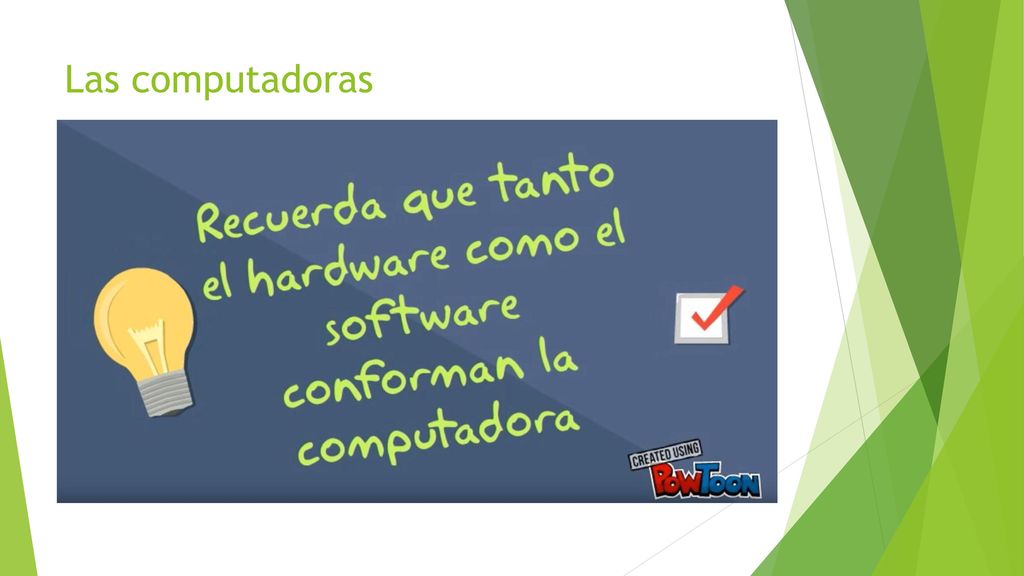 Las computadoras

Recuerda que tanto el hardware como el software conforman la computadora

CREATED USING PowToon